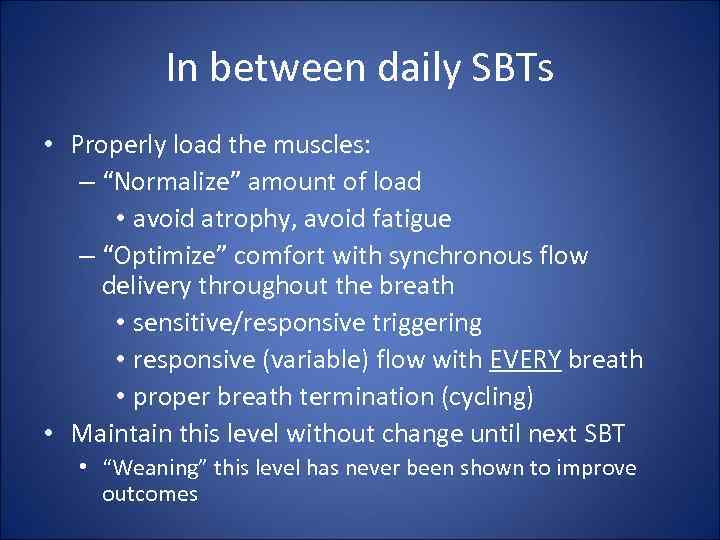 In between daily SBTs

• Properly load the muscles:
– “Normalize” amount of load
• avoid atrophy, avoid fatigue
– “Optimize” comfort with synchronous flow delivery throughout the breath
• sensitive/responsive triggering
• responsive (variable) flow with EVERY breath
• proper breath termination (cycling)
• Maintain this level without change until next SBT
• “Weaning” this level has never been shown to improve outcomes